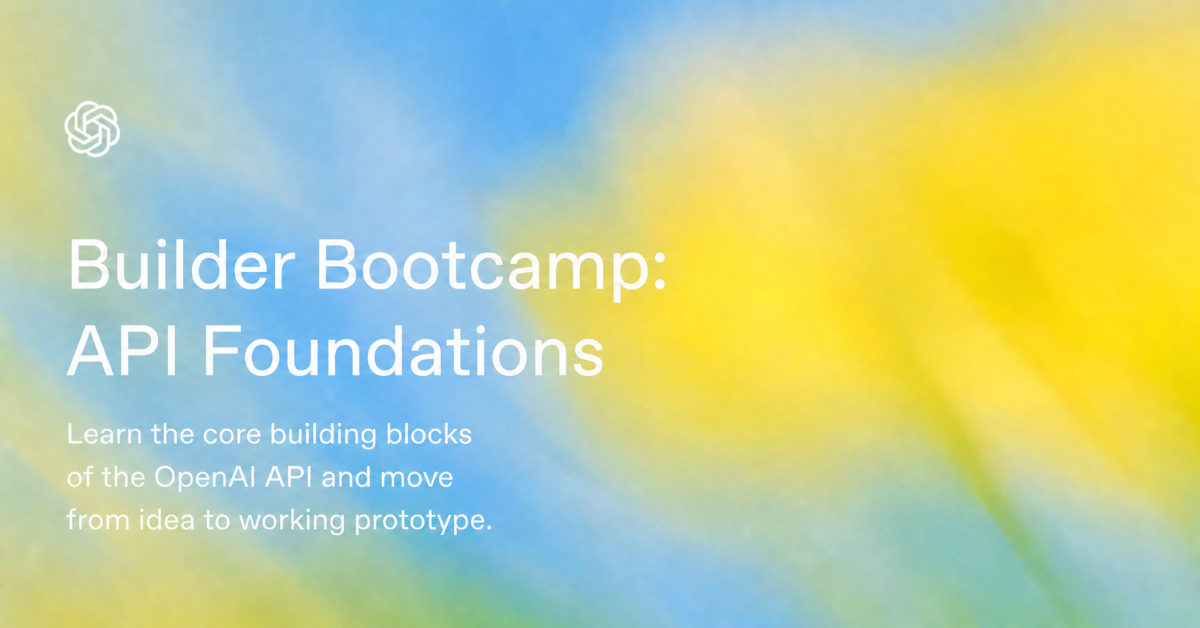 Builder Bootcamp: API Foundations

Learn the core building blocks of the OpenAI API and move from idea to working prototype.